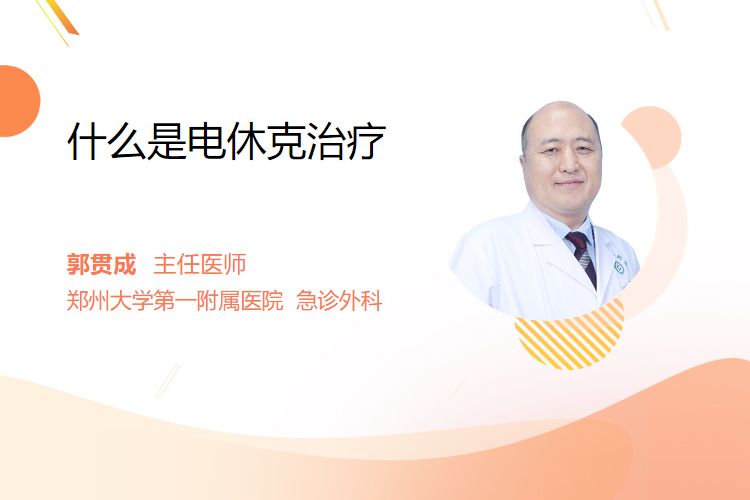 什么是电休克治疗

郭贯成 主任医师

郑州大学第一附属医院 急诊外科